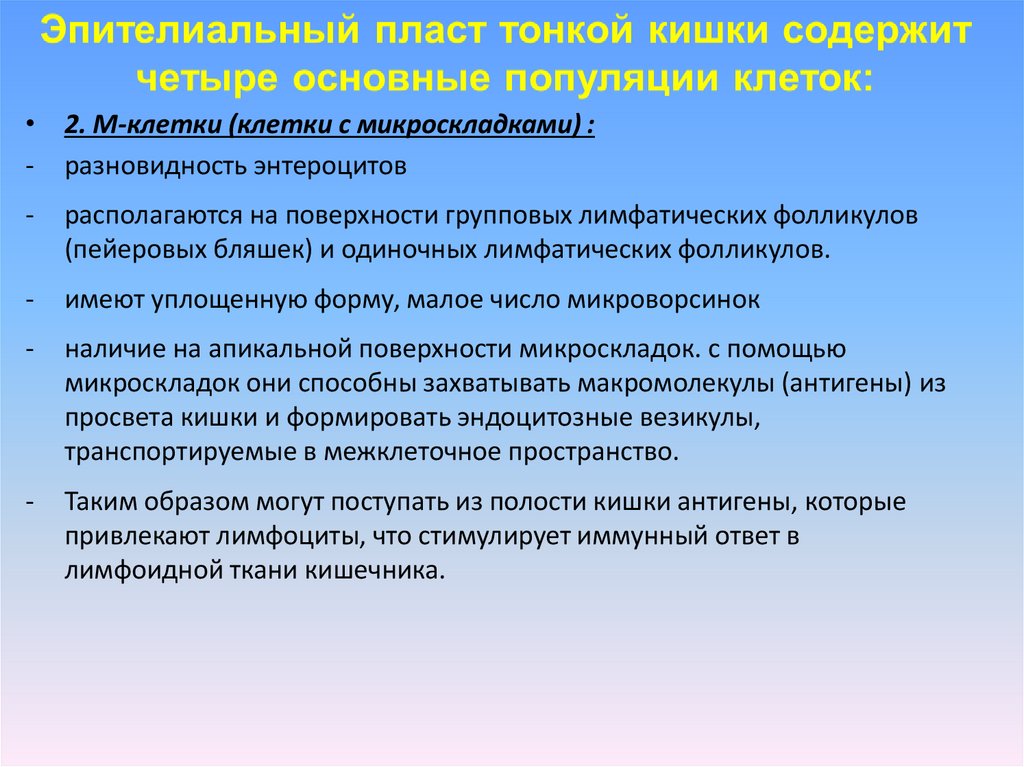 Эпителиальный пласт тонкой кишки содержит четыре основные популяции клеток:

• 2. М-клетки (клетки с микроскладками) :

- разновидность энтероцитов

- располагаются на поверхности групповых лимфатических фолликулов (пейеровых бляшек) и одиночных лимфатических фолликулов.

- имеют уплощенную форму, малое число микроворсинок

- наличие на апикальной поверхности микроскладок. с помощью микроскладок они способны захватывать макромолекулы (антигены) из просвета кишки и формировать эндоцитозные везикулы, транспортируемые в межклеточное пространство.

- Таким образом могут поступать из полости кишки антигены, которые привлекают лимфоциты, что стимулирует иммунный ответ в лимфоидной ткани кишечника.